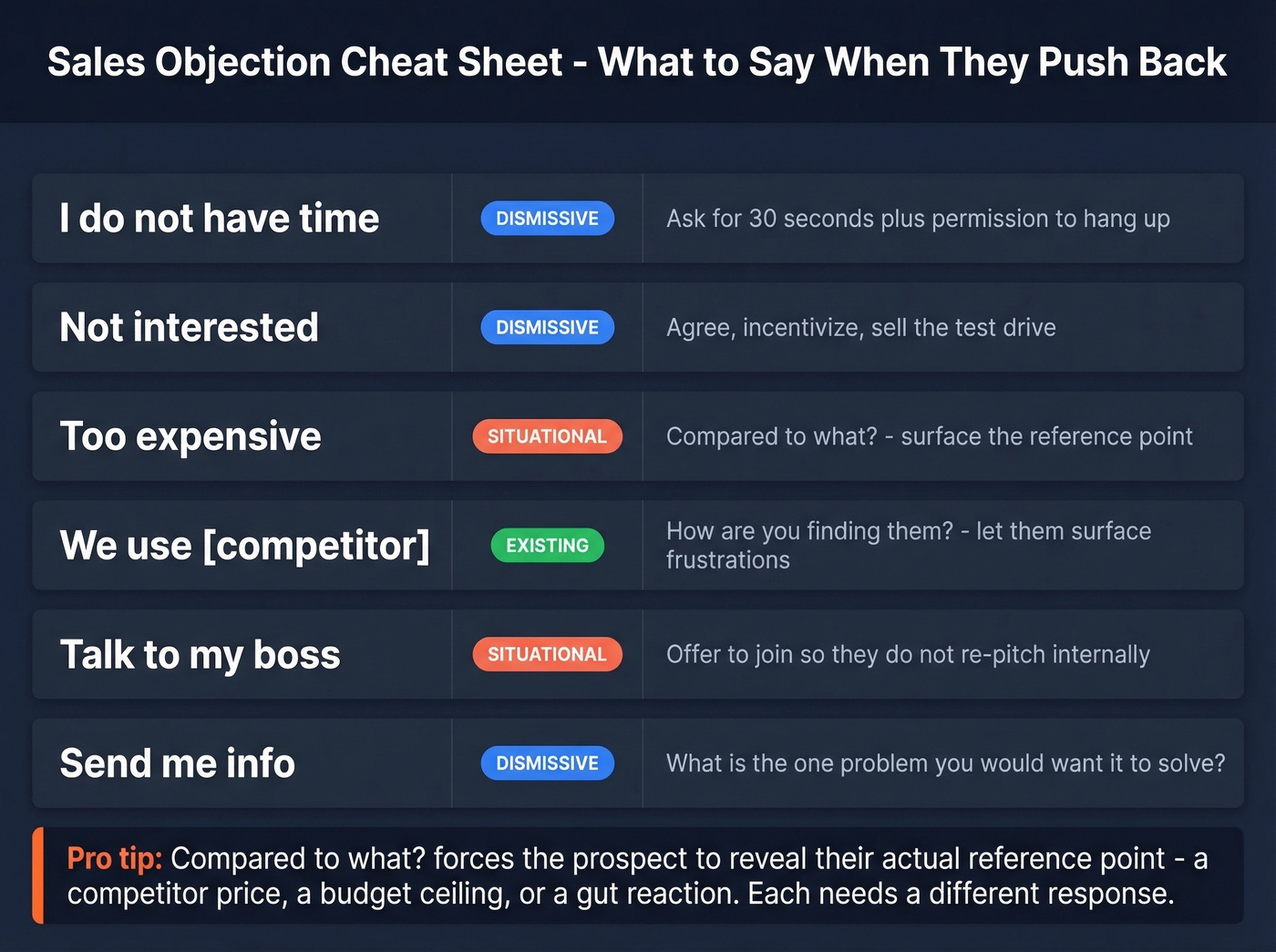 Sales Objection Cheat Sheet - What to Say When They Push Back

| | | |
|---|---|---|
| I do not have time | DISMISSIVE | Ask for 30 seconds plus permission to hang up |
| Not interested | DISMISSIVE | Agree, incentivize, sell the test drive |
| Too expensive | SITUATIONAL | Compared to what? - surface the reference point |
| We use [competitor] | EXISTING | How are you finding them? - let them surface frustrations |
| Talk to my boss | SITUATIONAL | Offer to join so they do not re-pitch internally |
| Send me info | DISMISSIVE | What is the one problem you would want it to solve? |

Pro tip: Compared to what? forces the prospect to reveal their actual reference point - a competitor price, a budget ceiling, or a gut reaction. Each needs a different response.